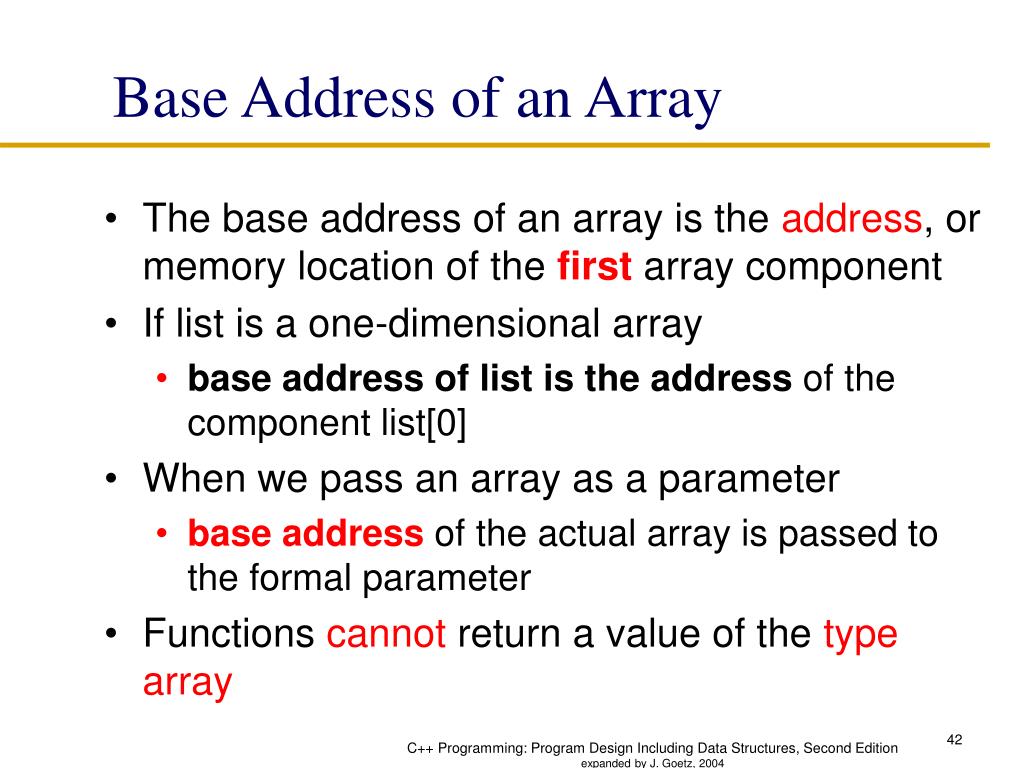 Base Address of an Array

• The base address of an array is the address, or memory location of the first array component
• If list is a one-dimensional array
  • base address of list is the address of the component list[0]
• When we pass an array as a parameter
  • base address of the actual array is passed to the formal parameter
• Functions cannot return a value of the type array

C++ Programming: Program Design Including Data Structures, Second Edition
expanded by J. Goetz, 2004

42